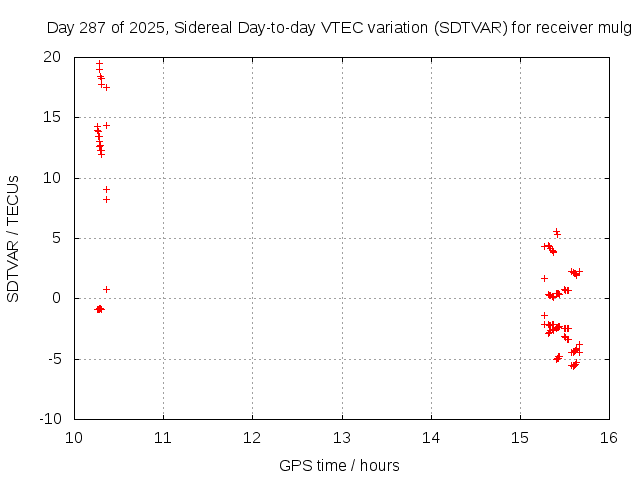 Day 287 of 2025, Sidereal Day-to-day VTEC variation (SDTVAR) for receiver mulg

SDTVAR / TECUs

20
15
10
5
0
-5
-10

10
11
12
13
14
15
16

GPS time / hours